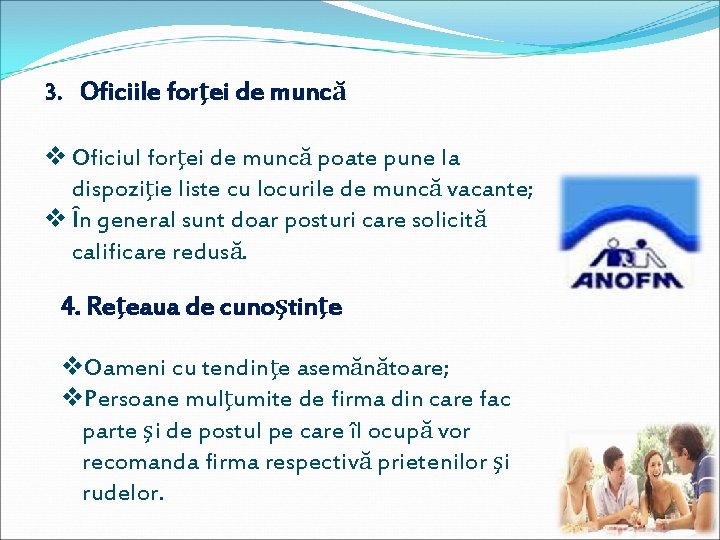 3. Oficiile forţei de muncă

❖ Oficiul forţei de muncă poate pune la dispoziţie liste cu locurile de muncă vacante;
❖ În general sunt doar posturi care solicită calificare redusă.

ANOFM

4. Reţeaua de cunoştinţe

❖Oameni cu tendinţe asemănătoare;
❖Persoane mulţumite de firma din care fac parte şi de postul pe care îl ocupă vor recomanda firma respectivă prietenilor şi rudelor.